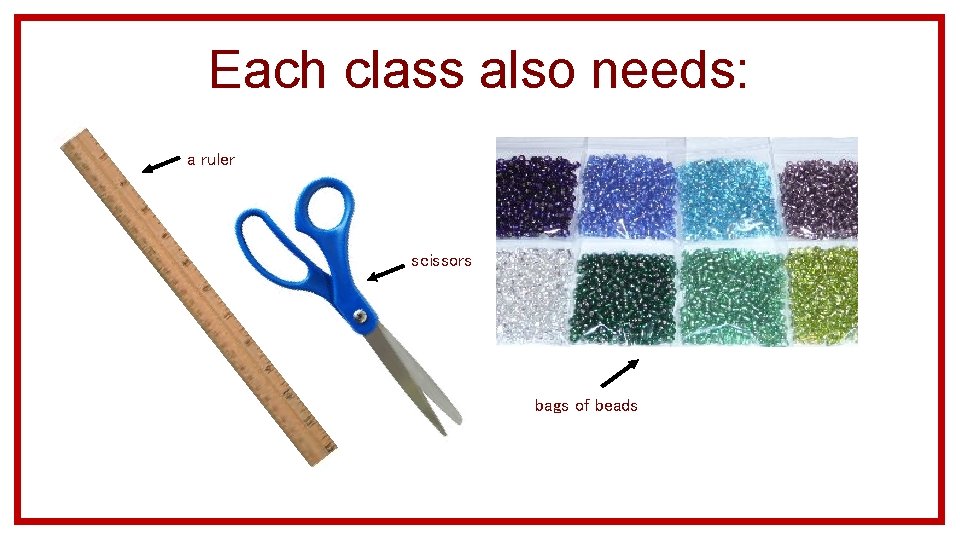 Each class also needs:

a ruler

scissors

bags of beads